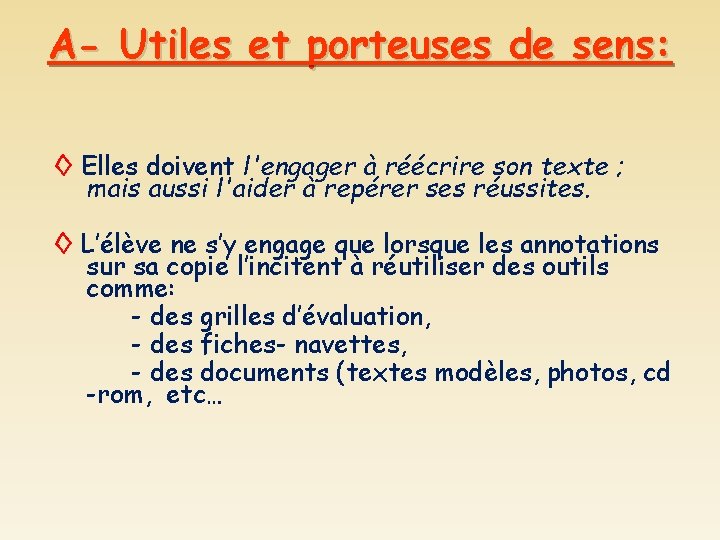 A- Utiles et porteuses de sens:

◊ Elles doivent l'engager à réécrire son texte ; mais aussi l'aider à repérer ses réussites.

◊ L'élève ne s'y engage que lorsque les annotations sur sa copie l'incitent à réutiliser des outils comme:
- des grilles d'évaluation,
- des fiches- navettes,
- des documents (textes modèles, photos, cd -rom, etc…